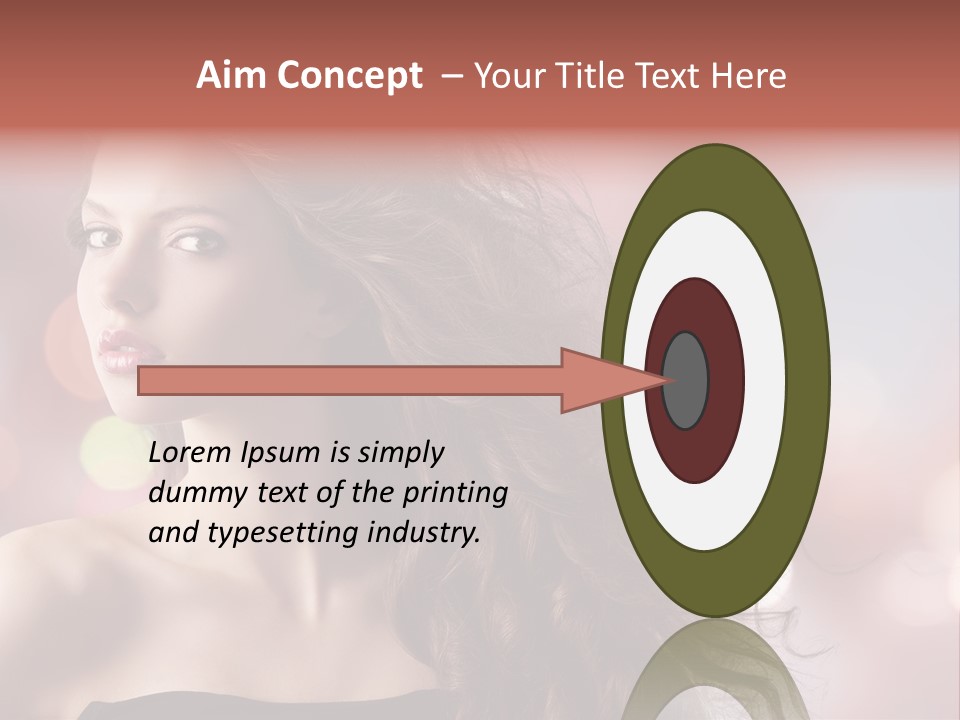 Aim Concept – Your Title Text Here

Lorem Ipsum is simply dummy text of the printing and typesetting industry.